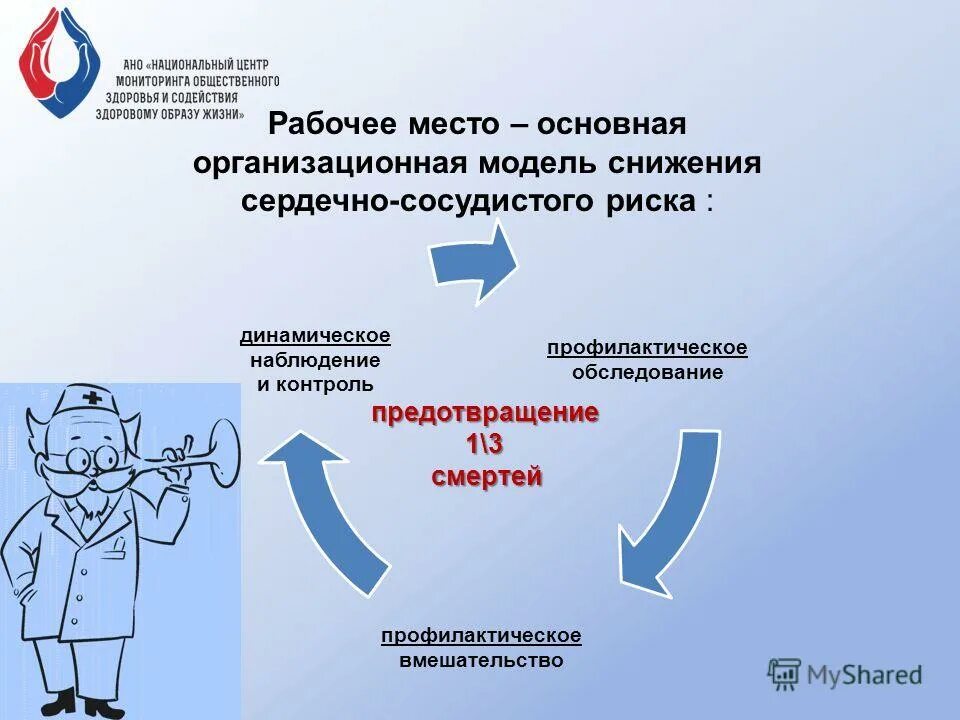 АНО «НАЦИОНАЛЬНЫЙ ЦЕНТР МОНИТОРИНГА ОБЩЕСТВЕННОГО ЗДОРОВЬЯ И СОДЕЙСТВИЯ ЗДОРОВОМУ ОБРАЗУ ЖИЗНИ»

Рабочее место – основная организационная модель снижения сердечно-сосудистого риска :

динамическое наблюдение и контроль

профилактическое обследование

предотвращение 1\3 смертей

профилактическое вмешательство

MyShared